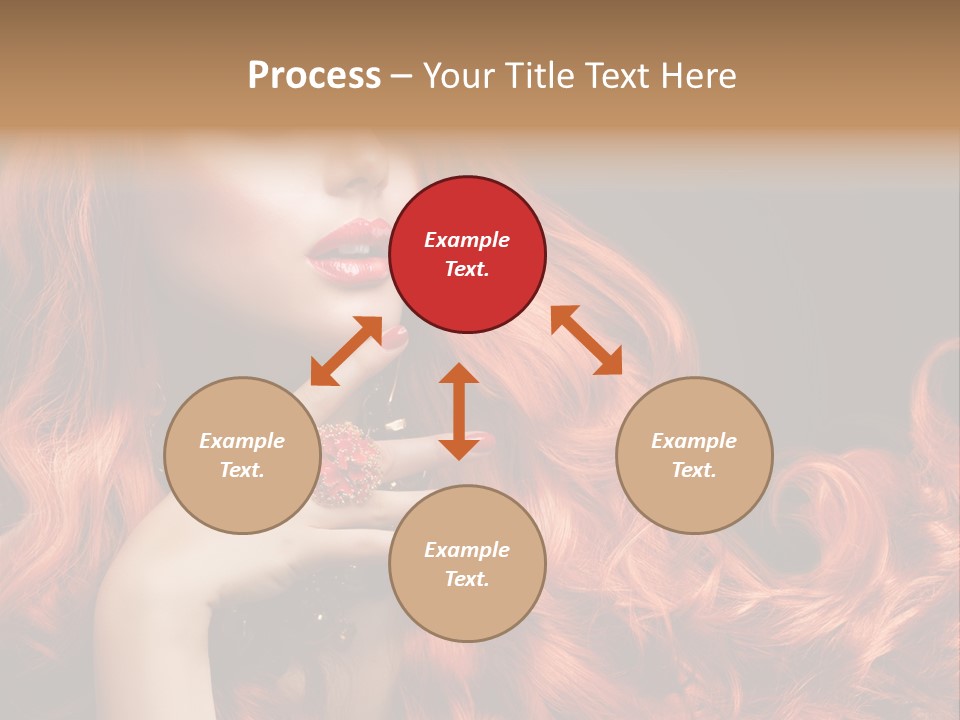 Process – Your Title Text Here

Example Text.

Example Text.

Example Text.

Example Text.